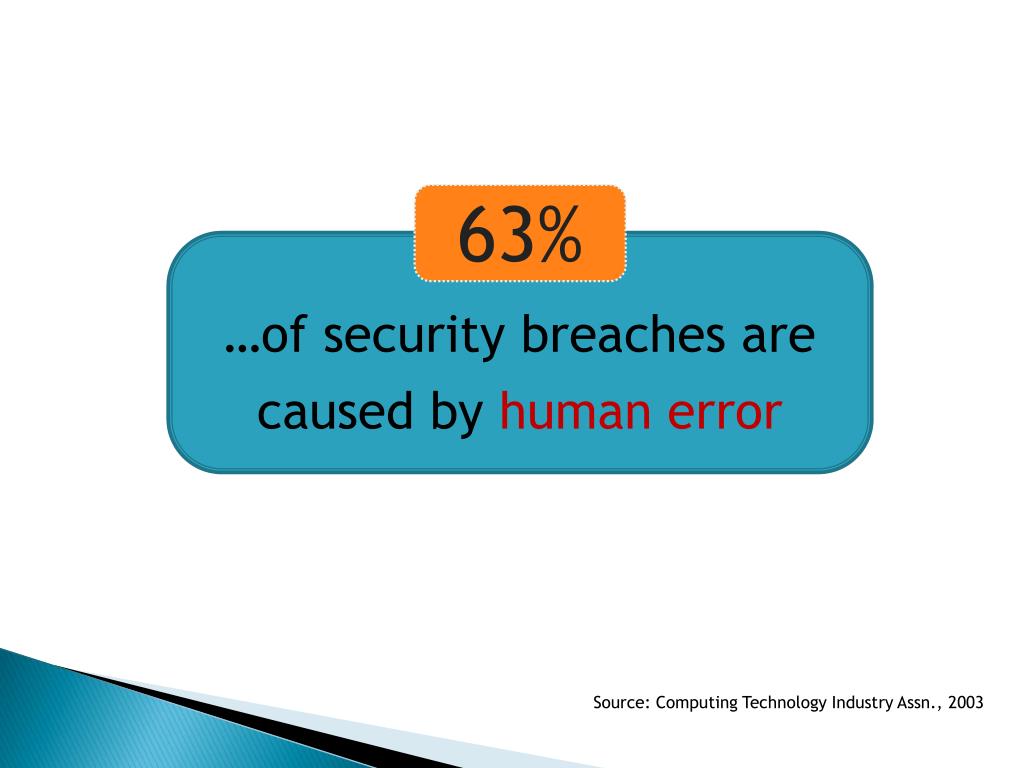 63%

…of security breaches are caused by human error

Source: Computing Technology Industry Assn., 2003